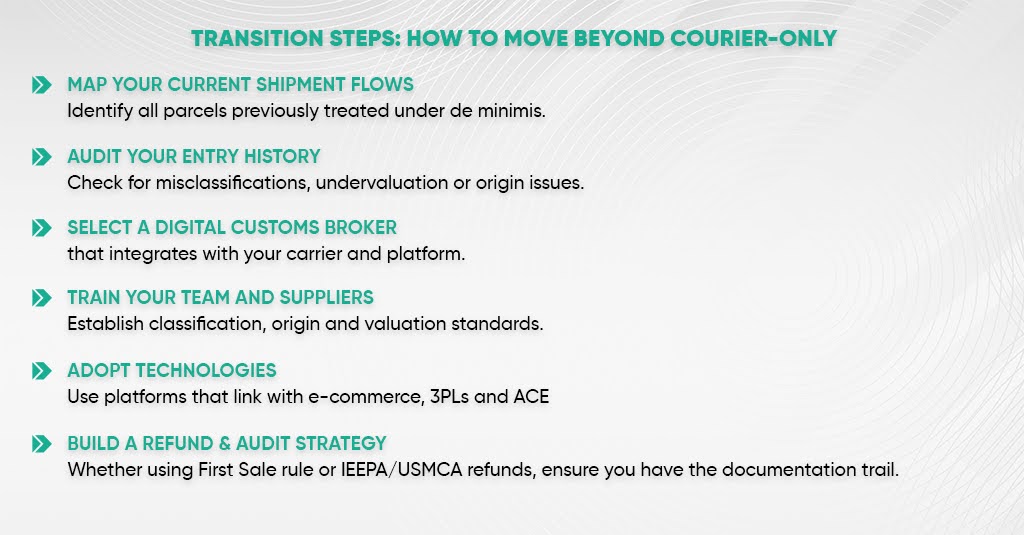 TRANSITION STEPS: HOW TO MOVE BEYOND COURIER-ONLY

MAP YOUR CURRENT SHIPMENT FLOWS
Identify all parcels previously treated under de minimis.

AUDIT YOUR ENTRY HISTORY
Check for misclassifications, undervaluation or origin issues.

SELECT A DIGITAL CUSTOMS BROKER
that integrates with your carrier and platform.

TRAIN YOUR TEAM AND SUPPLIERS
Establish classification, origin and valuation standards.

ADOPT TECHNOLOGIES
Use platforms that link with e-commerce, 3PLs and ACE

BUILD A REFUND & AUDIT STRATEGY
Whether using First Sale rule or IEEPA/USMCA refunds, ensure you have the documentation trail.